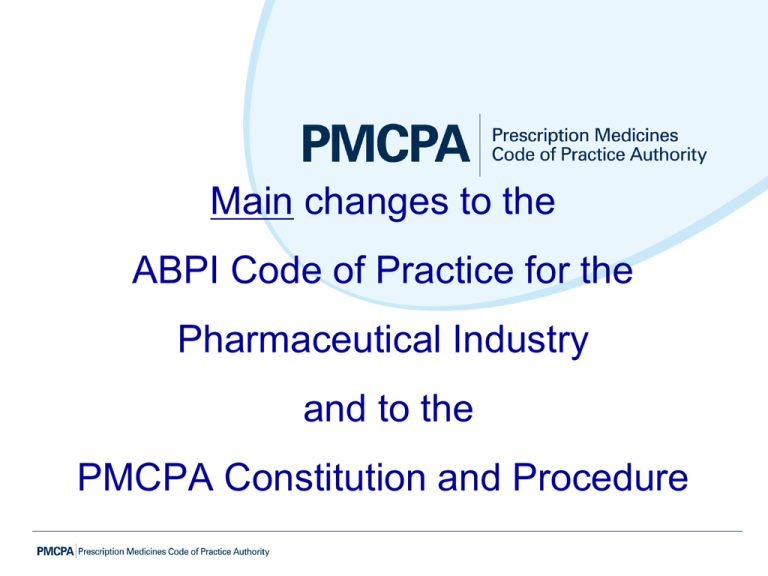 PMCPA Prescription Medicines Code of Practice Authority

Main changes to the

ABPI Code of Practice for the

Pharmaceutical Industry

and to the

PMCPA Constitution and Procedure

PMCPA Prescription Medicines Code of Practice Authority